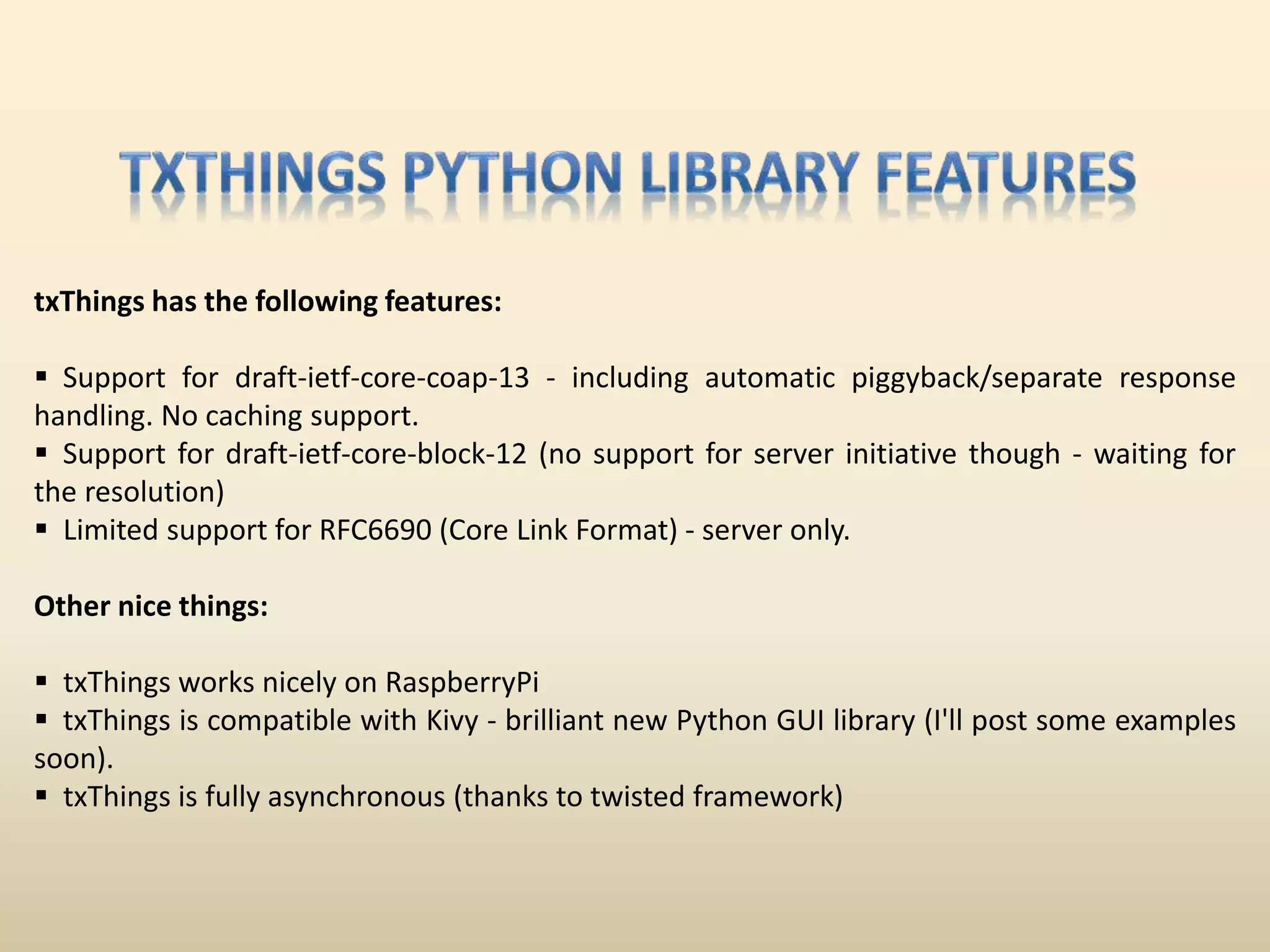 TXTHINGS PYTHON LIBRARY FEATURES

txThings has the following features:

▪ Support for draft-ietf-core-coap-13 - including automatic piggyback/separate response handling. No caching support.
▪ Support for draft-ietf-core-block-12 (no support for server initiative though - waiting for the resolution)
▪ Limited support for RFC6690 (Core Link Format) - server only.

Other nice things:

▪ txThings works nicely on RaspberryPi
▪ txThings is compatible with Kivy - brilliant new Python GUI library (I'll post some examples soon).
▪ txThings is fully asynchronous (thanks to twisted framework)